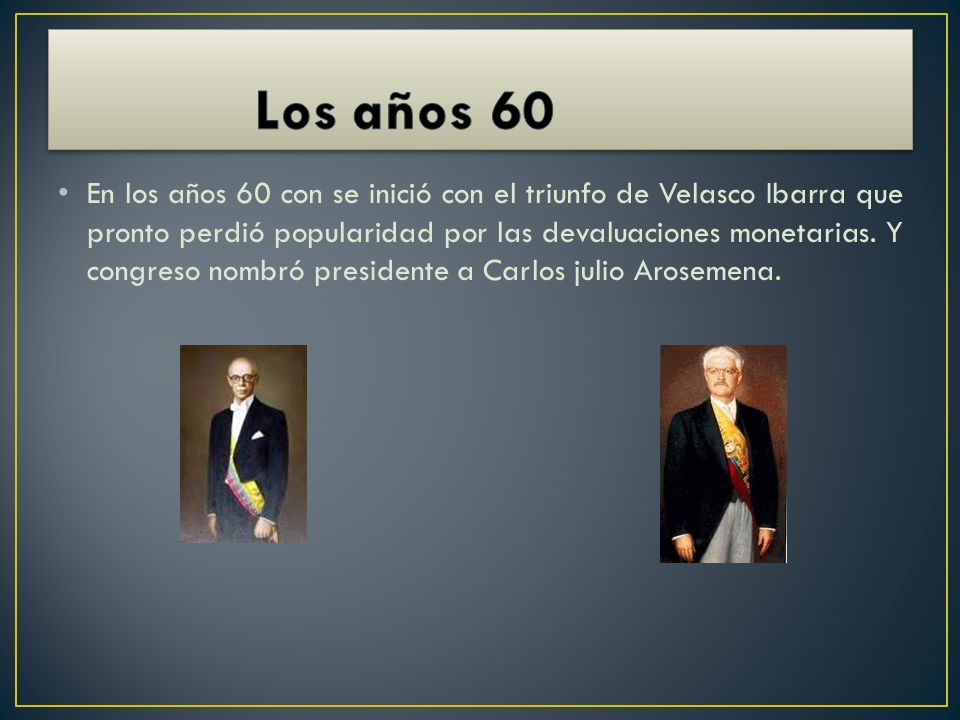 Los años 60

• En los años 60 con se inició con el triunfo de Velasco Ibarra que pronto perdió popularidad por las devaluaciones monetarias. Y congreso nombró presidente a Carlos julio Arosemena.